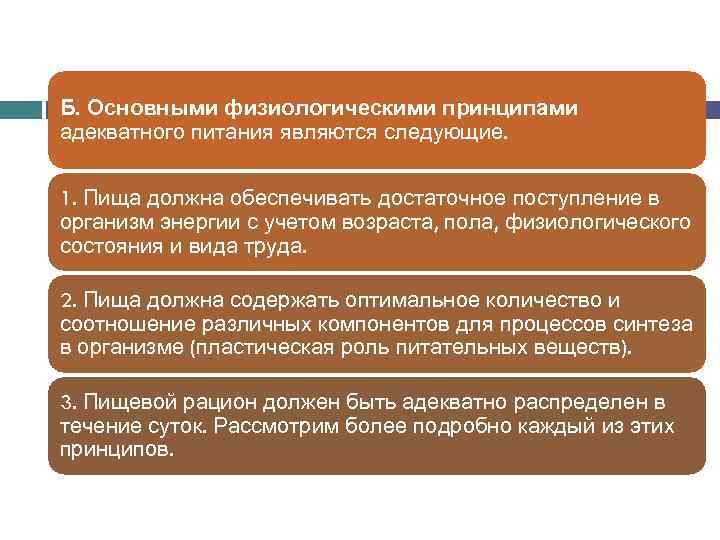 Б. Основными физиологическими принципами адекватного питания являются следующие.

1. Пища должна обеспечивать достаточное поступление в организм энергии с учетом возраста, пола, физиологического состояния и вида труда.

2. Пища должна содержать оптимальное количество и соотношение различных компонентов для процессов синтеза в организме (пластическая роль питательных веществ).

3. Пищевой рацион должен быть адекватно распределен в течение суток. Рассмотрим более подробно каждый из этих принципов.